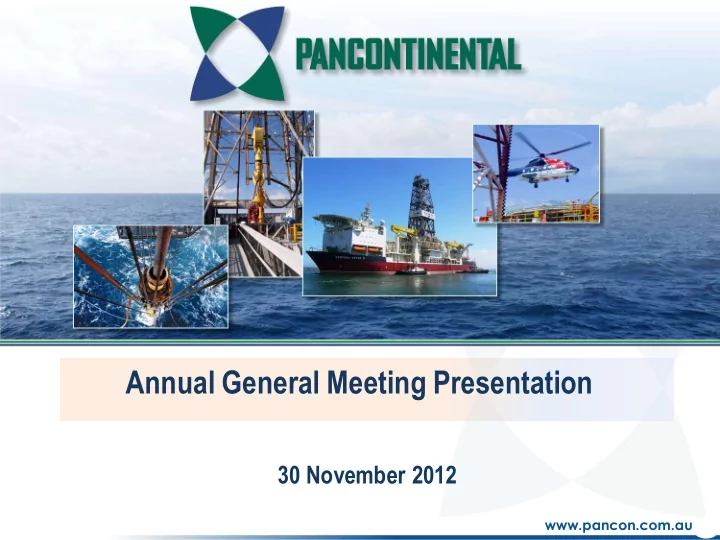 PANCONTINENTAL

Annual General Meeting Presentation

30 November 2012

www.pancon.com.au